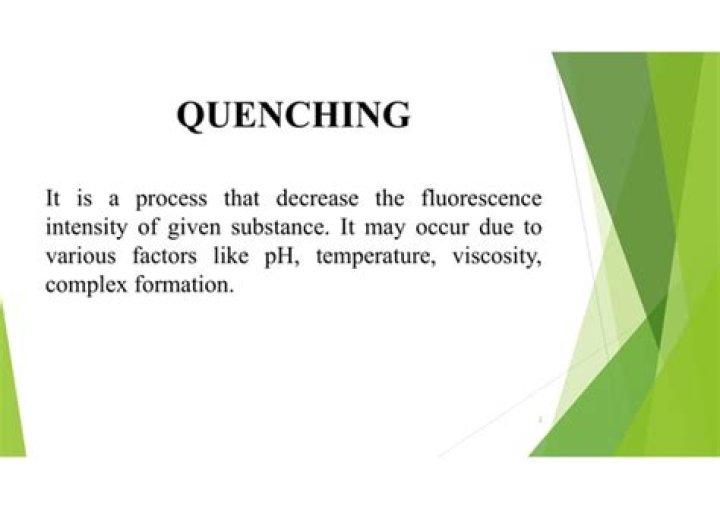 QUENCHING

It is a process that decrease the fluorescence intensity of given substance. It may occur due to various factors like pH, temperature, viscosity, complex formation.